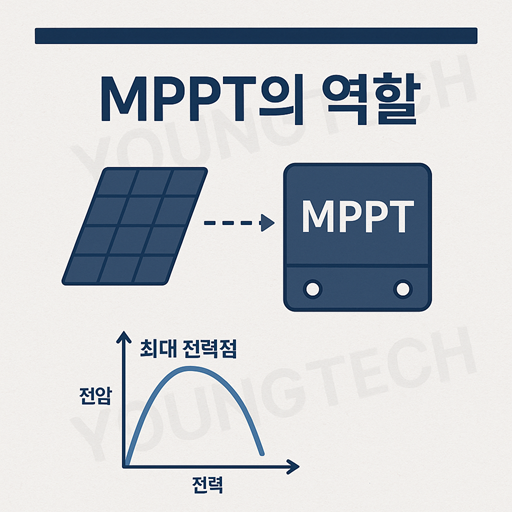 MPPT의 역할

YOUNGTECH

MPPT

최대 전력점

전암

전력

YOUNGTECH